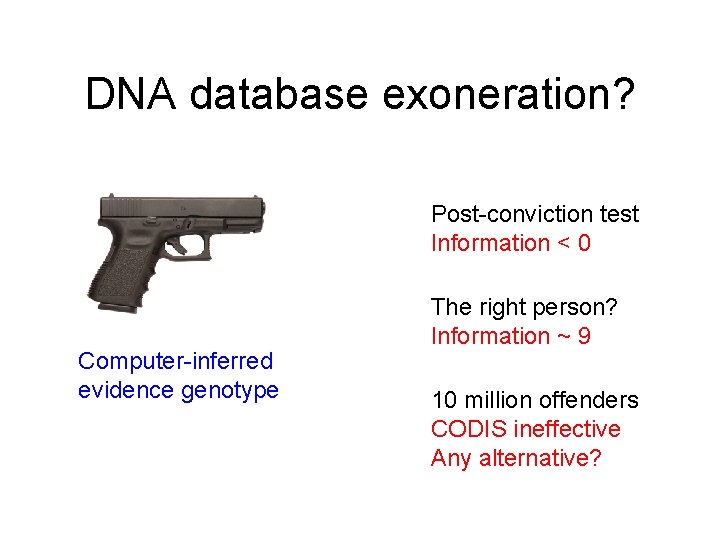 DNA database exoneration?

Computer-inferred evidence genotype

Post-conviction test
Information < 0

The right person?
Information ~ 9

10 million offenders
CODIS ineffective
Any alternative?